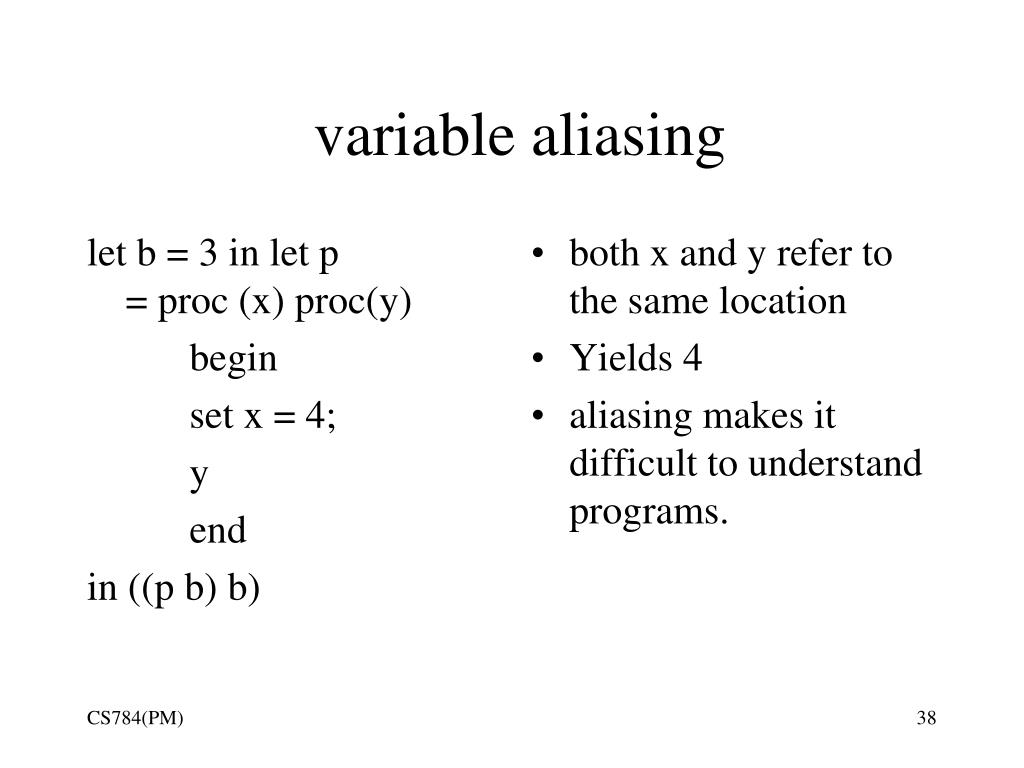 variable aliasing

let b = 3 in let p = proc (x) proc(y)

begin

set x = 4;

y

end

in ((p b) b)

• both x and y refer to the same location
• Yields 4
• aliasing makes it difficult to understand programs.

CS784(PM)

38